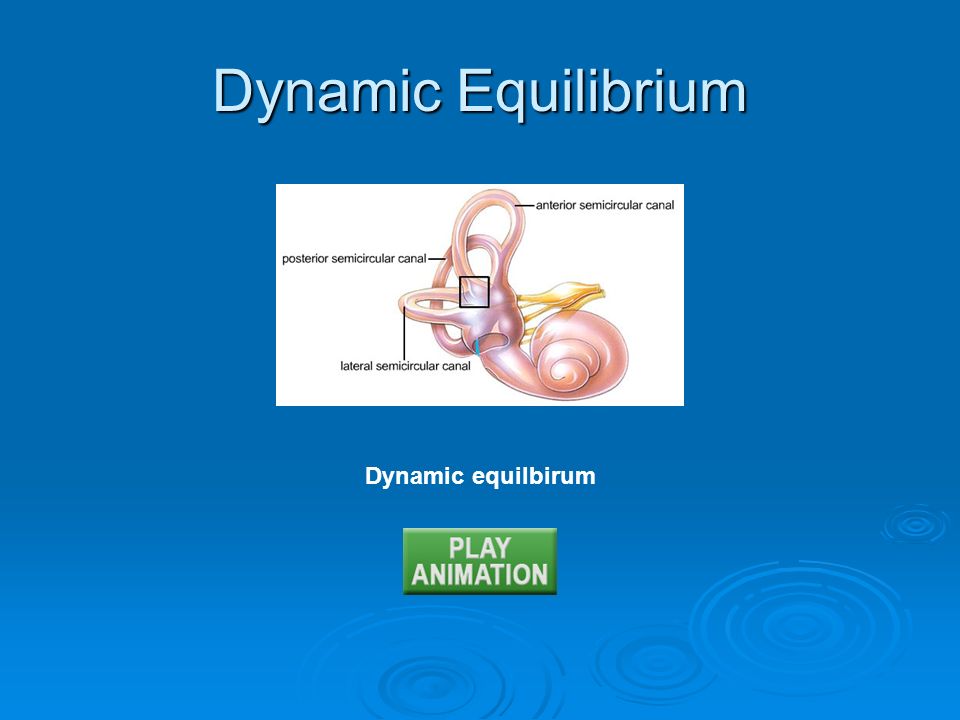 Dynamic Equilibrium

anterior semicircular canal

posterior semicircular canal

lateral semicircular canal

Dynamic equilbirum

PLAY ANIMATION